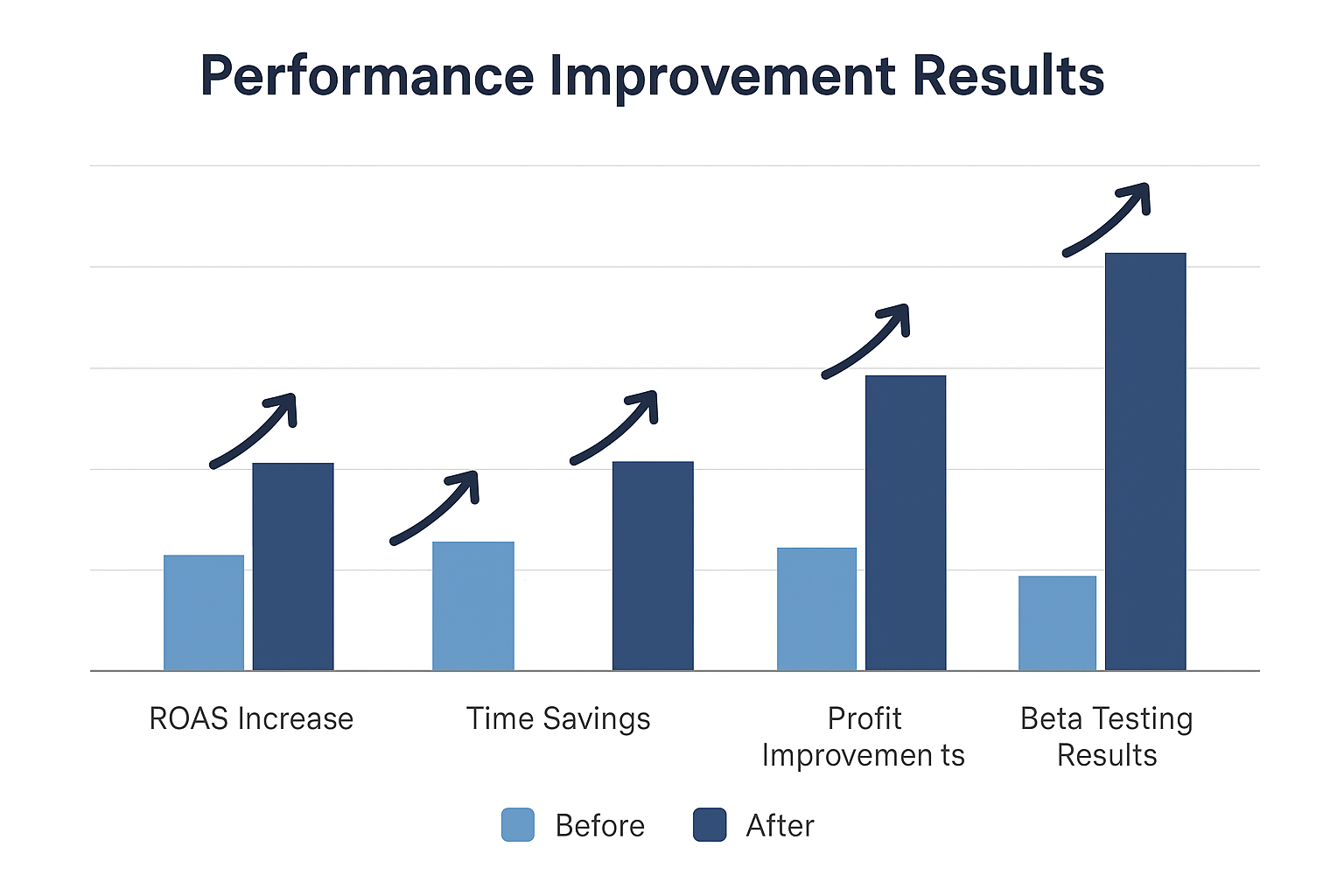 Performance Improvement Results

ROAS Increase

Time Savings

Profit Improvemen ts

Beta Testing Results

Before After